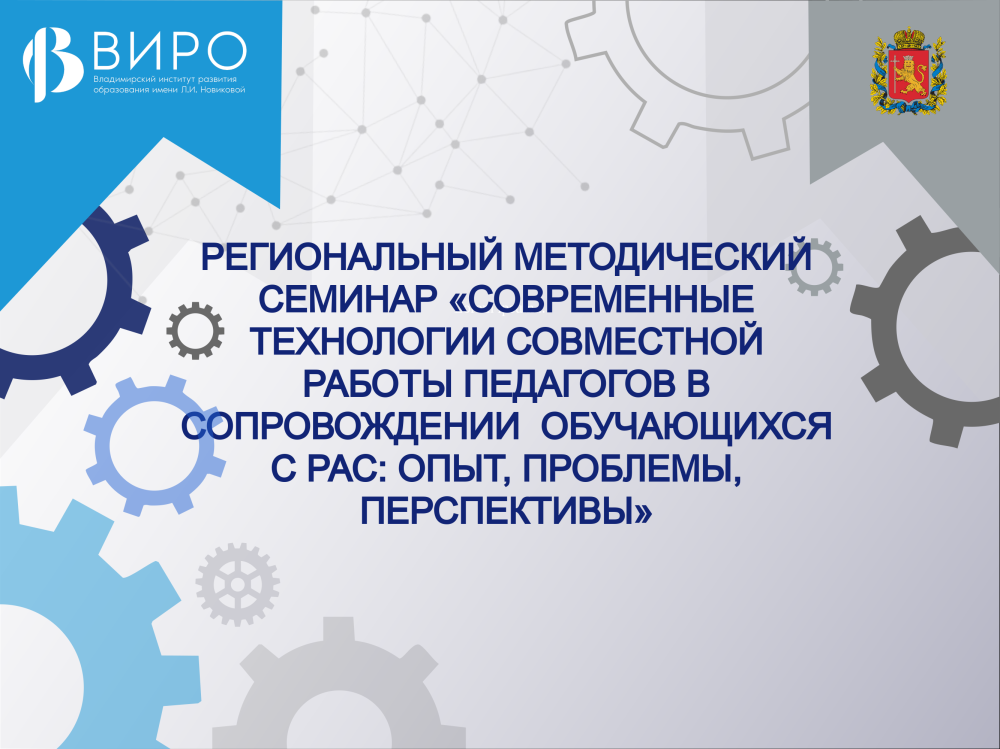 ВИРО
Владимирский институт развития образования имени Л.И. Новиковой

РЕГИОНАЛЬНЫЙ МЕТОДИЧЕСКИЙ СЕМИНАР «СОВРЕМЕННЫЕ ТЕХНОЛОГИИ СОВМЕСТНОЙ РАБОТЫ ПЕДАГОГОВ В СОПРОВОЖДЕНИИ ОБУЧАЮЩИХСЯ С РАС: ОПЫТ, ПРОБЛЕМЫ, ПЕРСПЕКТИВЫ»